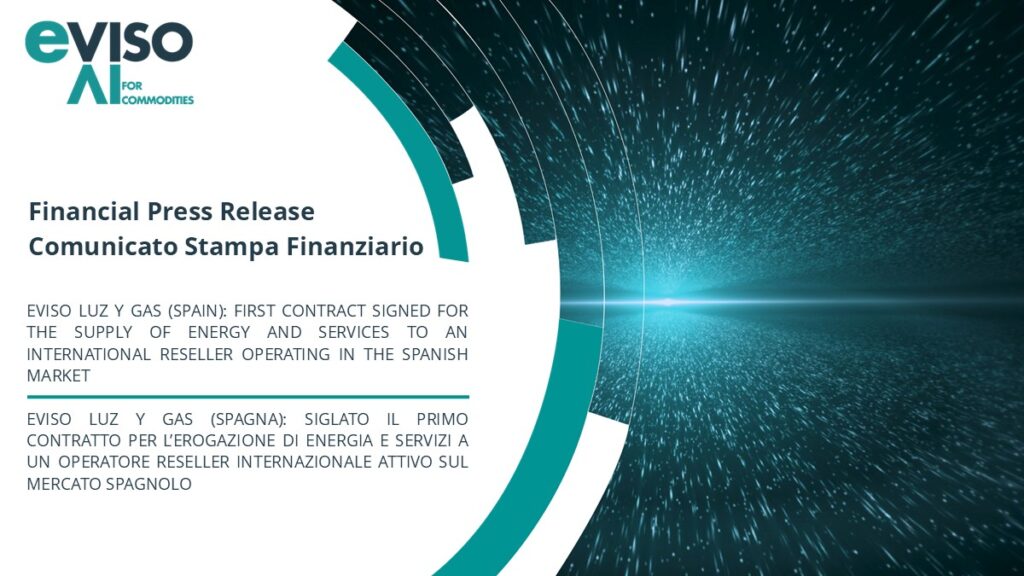 eviso
AI FOR COMMODITIES

Financial Press Release
Comunicato Stampa Finanziario

EVISO LUZ Y GAS (SPAIN): FIRST CONTRACT SIGNED FOR THE SUPPLY OF ENERGY AND SERVICES TO AN INTERNATIONAL RESELLER OPERATING IN THE SPANISH MARKET

EVISO LUZ Y GAS (SPAGNA): SIGLATO IL PRIMO CONTRATTO PER L'EROGAZIONE DI ENERGIA E SERVIZI A UN OPERATORE RESELLER INTERNAZIONALE ATTIVO SUL MERCATO SPAGNOLO